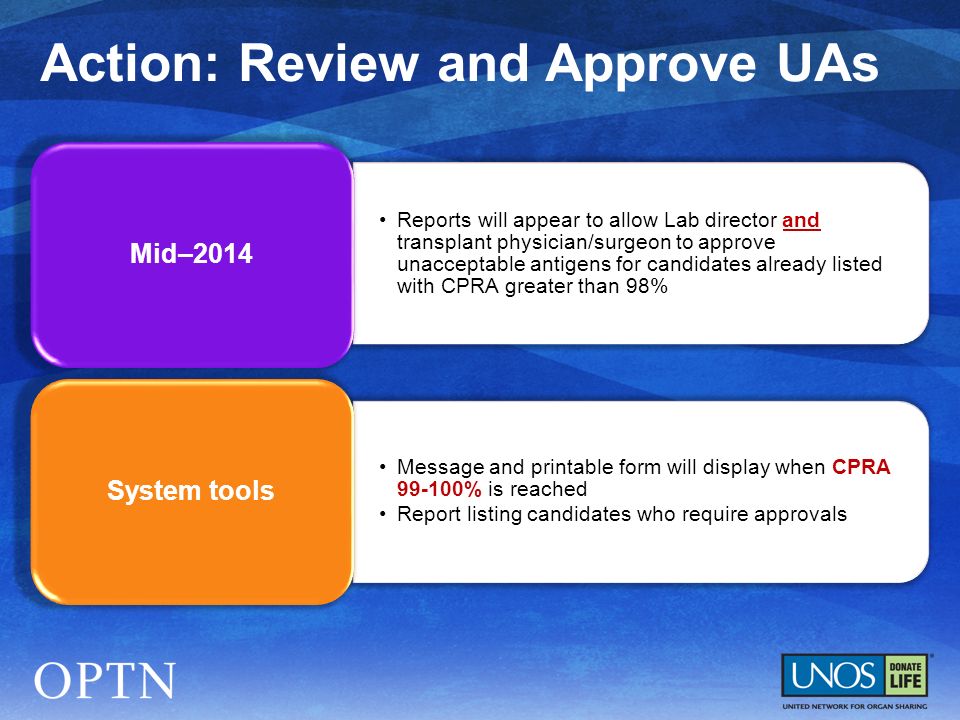 Action: Review and Approve UAs

Mid–2014

• Reports will appear to allow Lab director and transplant physician/surgeon to approve unacceptable antigens for candidates already listed with CPRA greater than 98%

System tools

• Message and printable form will display when CPRA 99-100% is reached
• Report listing candidates who require approvals

OPTN

UNOS DONATE LIFE
UNITED NETWORK FOR ORGAN SHARING